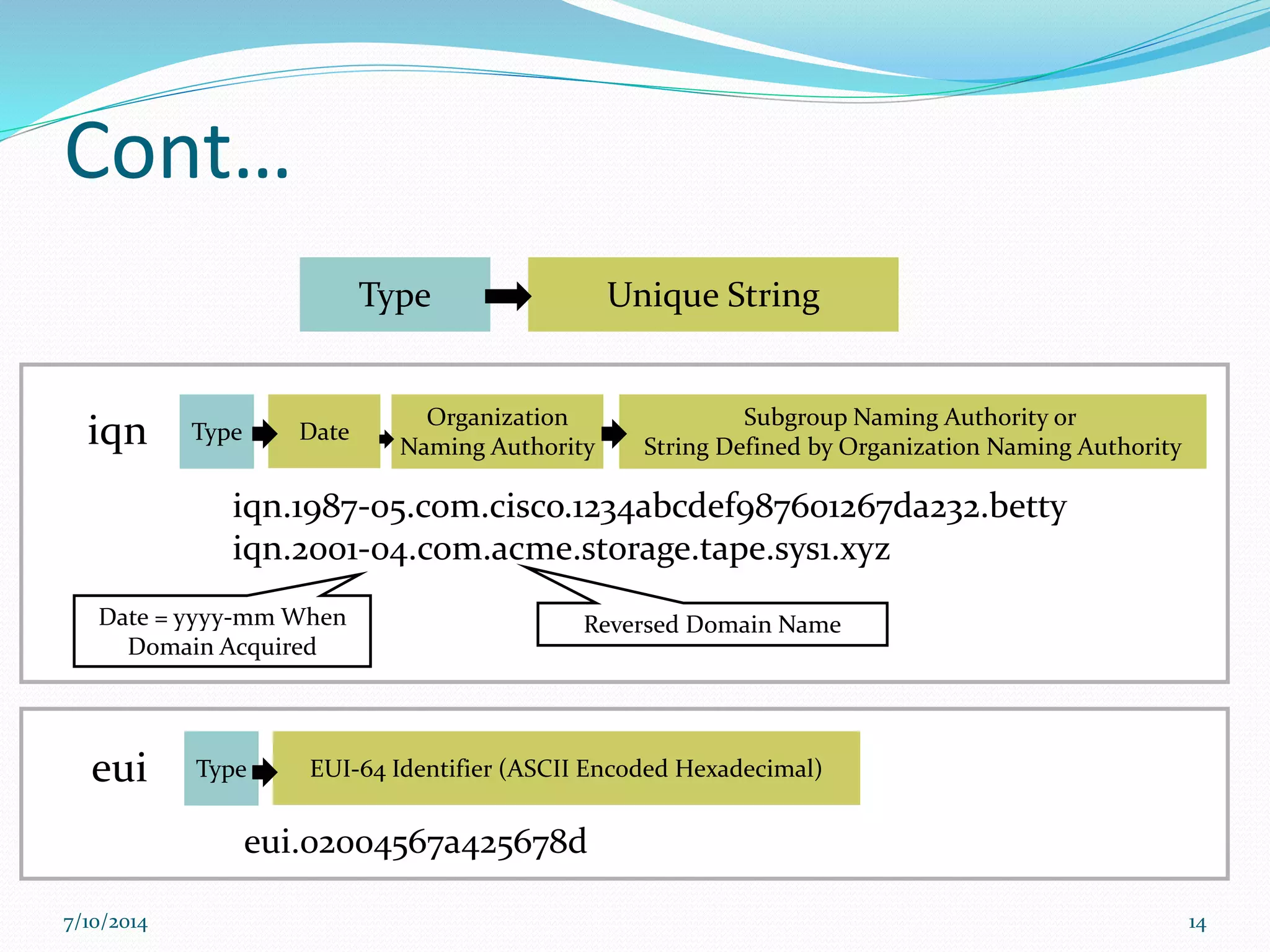 Cont…

Type

Unique String

iqn

Type

Date

Organization Naming Authority

Subgroup Naming Authority or String Defined by Organization Naming Authority

iqn.1987-05.com.cisco.1234abcdef987601267da232.betty
iqn.2001-04.com.acme.storage.tape.sys1.xyz

Date = yyyy-mm When Domain Acquired

Reversed Domain Name

eui

Type

EUI-64 Identifier (ASCII Encoded Hexadecimal)

eui.02004567a425678d

7/10/2014

14